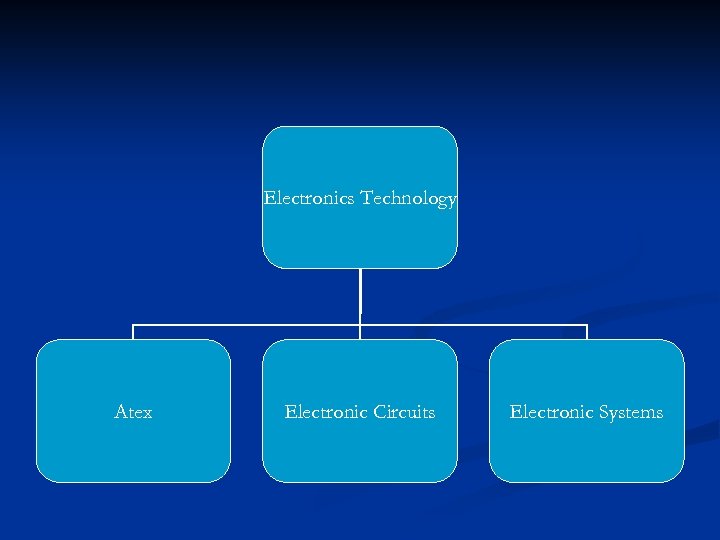 Electronics Technology

Atex

Electronic Circuits

Electronic Systems